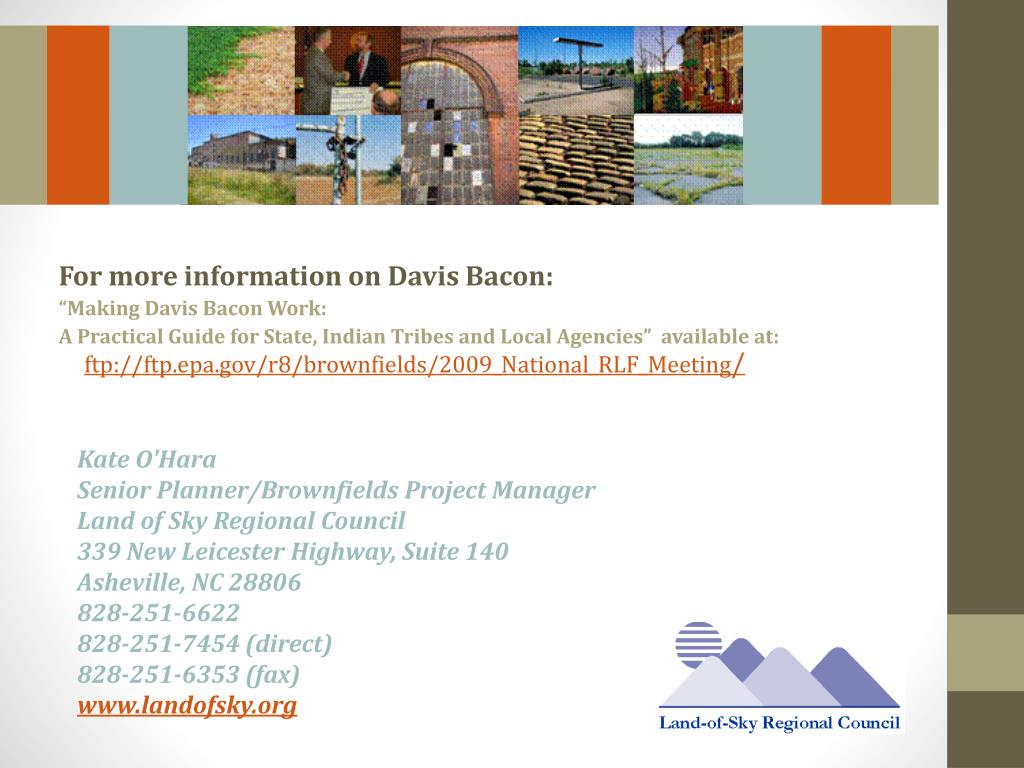 For more information on Davis Bacon:
“Making Davis Bacon Work:
A Practical Guide for State, Indian Tribes and Local Agencies” available at:
ftp://ftp.epa.gov/r8/brownfields/2009_National_RLF_Meeting/

Kate O'Hara
Senior Planner/Brownfields Project Manager
Land of Sky Regional Council
339 New Leicester Highway, Suite 140
Asheville, NC 28806
828-251-6622
828-251-7454 (direct)
828-251-6353 (fax)
www.landofsky.org

Land-of-Sky Regional Council